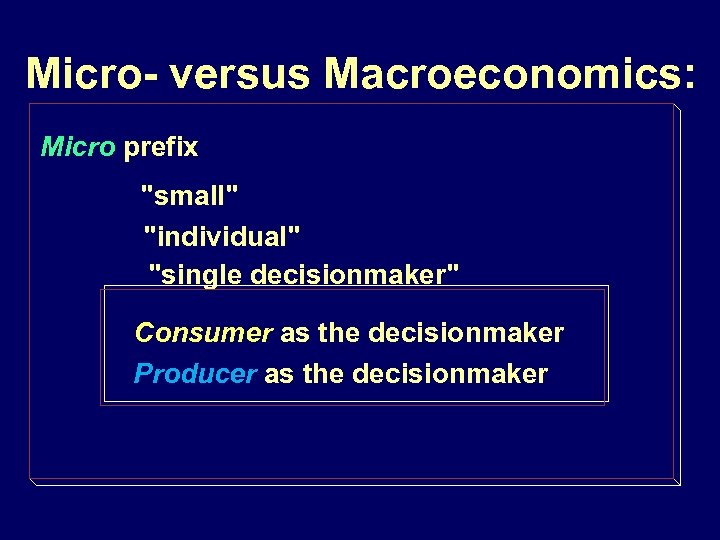 Micro- versus Macroeconomics:

Micro prefix

"small"

"individual"

"single decisionmaker"

Consumer as the decisionmaker

Producer as the decisionmaker